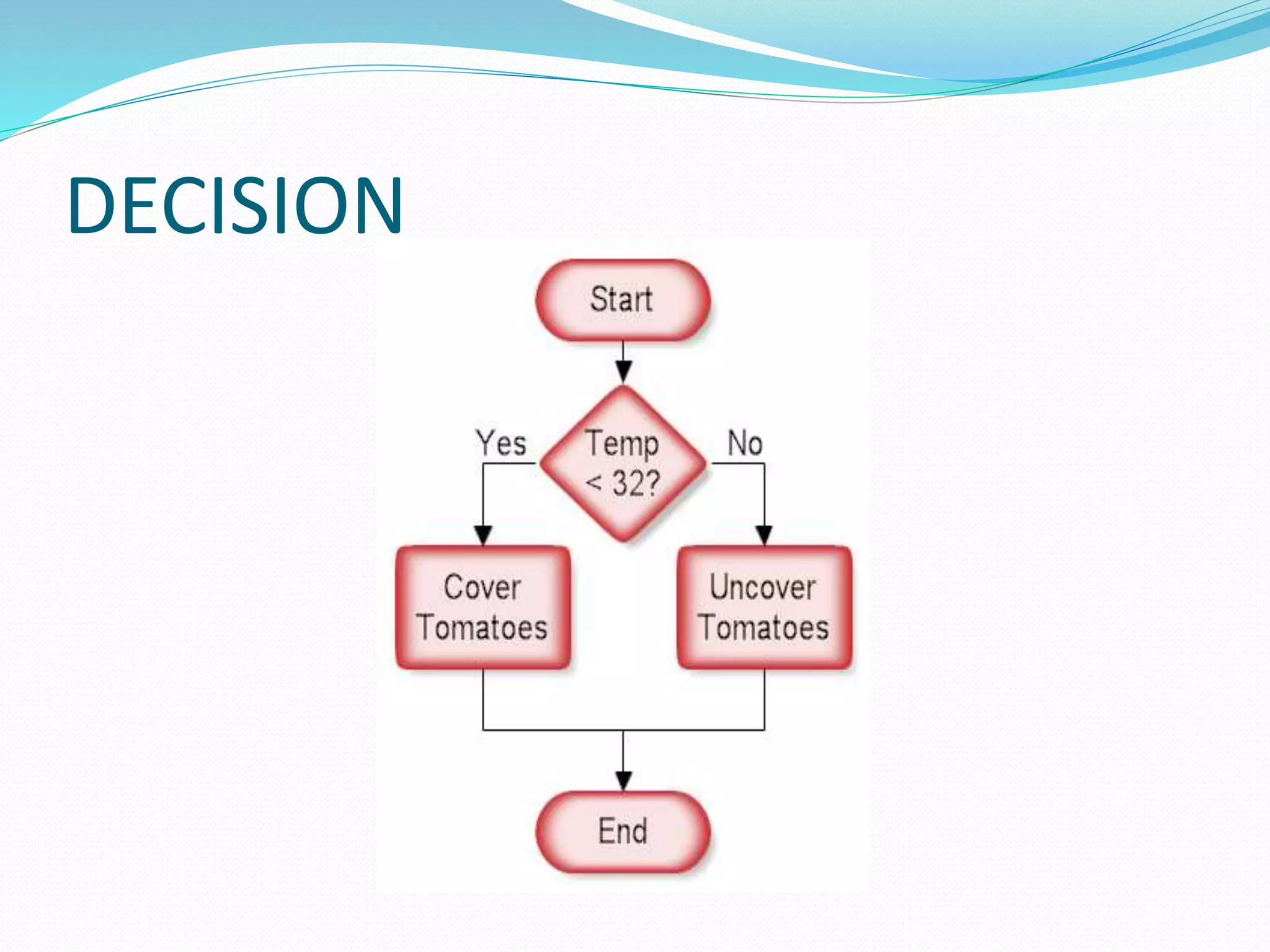 DECISION

Start

Yes

Temp < 32?

No

Cover Tomatoes

Uncover Tomatoes

End